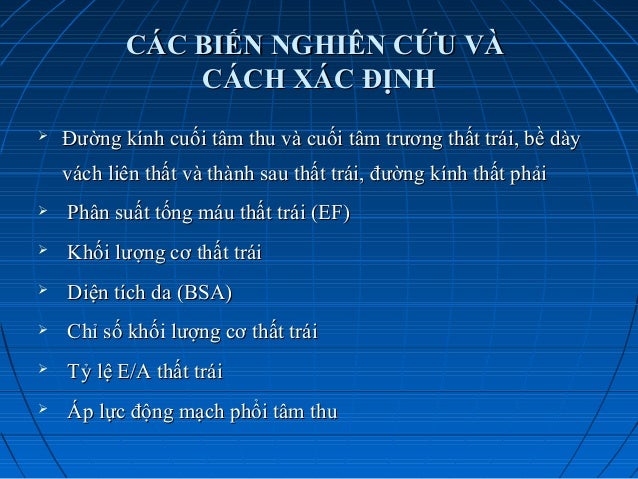 CÁC BIẾN NGHIÊN CỨU VÀ CÁCH XÁC ĐỊNH

➢ Đường kính cuối tâm thu và cuối tâm trương thất trái, bề dày vách liên thất và thành sau thất trái, đường kính thất phải

➢ Phân suất tống máu thất trái (EF)

➢ Khối lượng cơ thất trái

➢ Diện tích da (BSA)

➢ Chỉ số khối lượng cơ thất trái

➢ Tỷ lệ E/A thất trái

➢ Áp lực động mạch phổi tâm thu